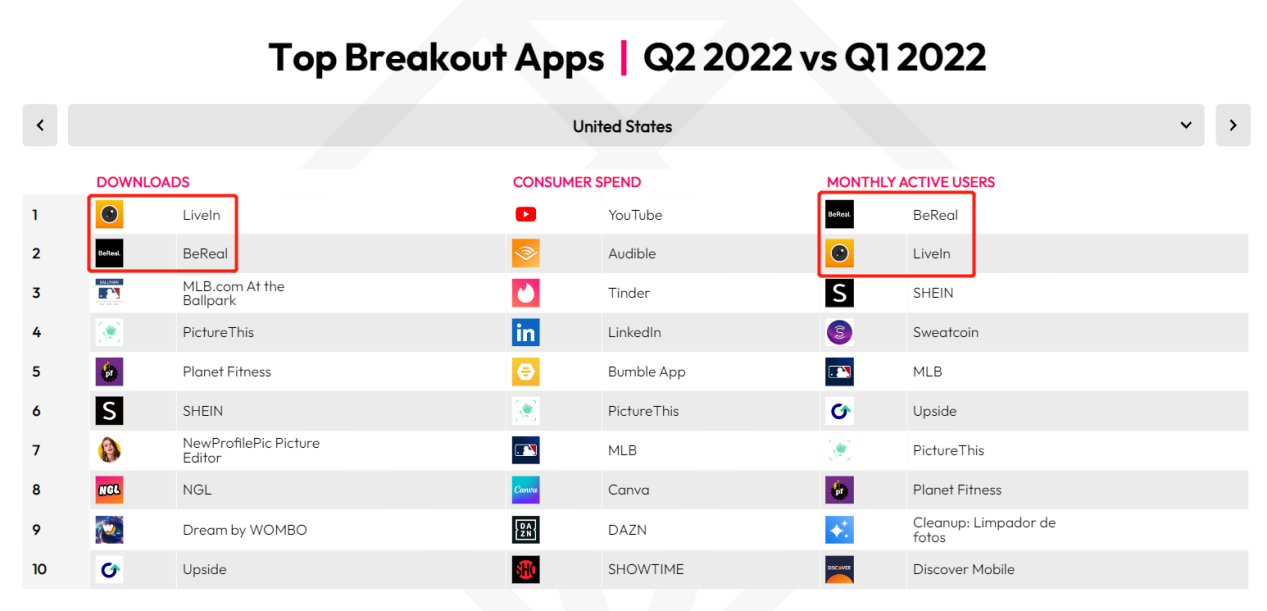 Top Breakout Apps | Q2 2022 vs Q1 2022

United States

| | DOWNLOADS | CONSUMER SPEND | MONTHLY ACTIVE USERS |
|---|---|---|---|
| 1 | LiveIn | YouTube | BeReal |
| 2 | BeReal | Audible | LiveIn |
| 3 | MLB.com At the Ballpark | Tinder | SHEIN |
| 4 | PictureThis | LinkedIn | Sweatcoin |
| 5 | Planet Fitness | Bumble App | MLB |
| 6 | SHEIN | PictureThis | Upside |
| 7 | NewProfilePic Picture Editor | MLB | PictureThis |
| 8 | NGL | Canva | Planet Fitness |
| 9 | Dream by WOMBO | DAZN | Cleanup: Limpador de fotos |
| 10 | Upside | SHOWTIME | Discover Mobile |